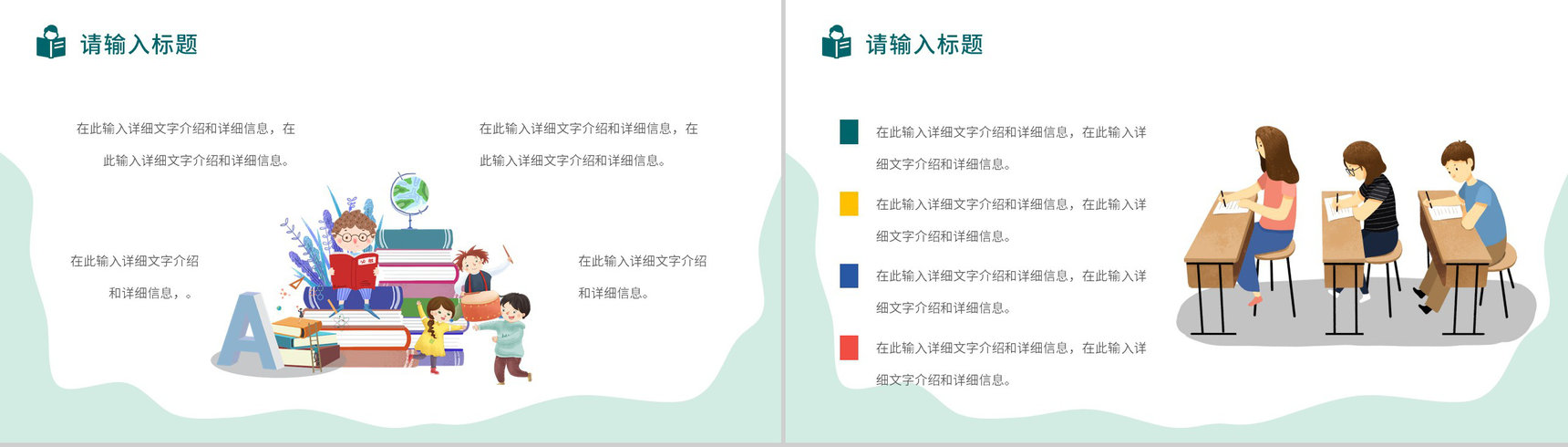 请输入标题

在此输入详细文字介绍和详细信息，在此输入详细文字介绍和详细信息。

在此输入详细文字介绍和详细信息，在此输入详细文字介绍和详细信息。

在此输入详细文字介绍和详细信息，。

在此输入详细文字介绍和详细信息。

请输入标题

在此输入详细文字介绍和详细信息，在此输入详细文字介绍和详细信息。

在此输入详细文字介绍和详细信息，在此输入详细文字介绍和详细信息。

在此输入详细文字介绍和详细信息，在此输入详细文字介绍和详细信息。

在此输入详细文字介绍和详细信息，在此输入详细文字介绍和详细信息。